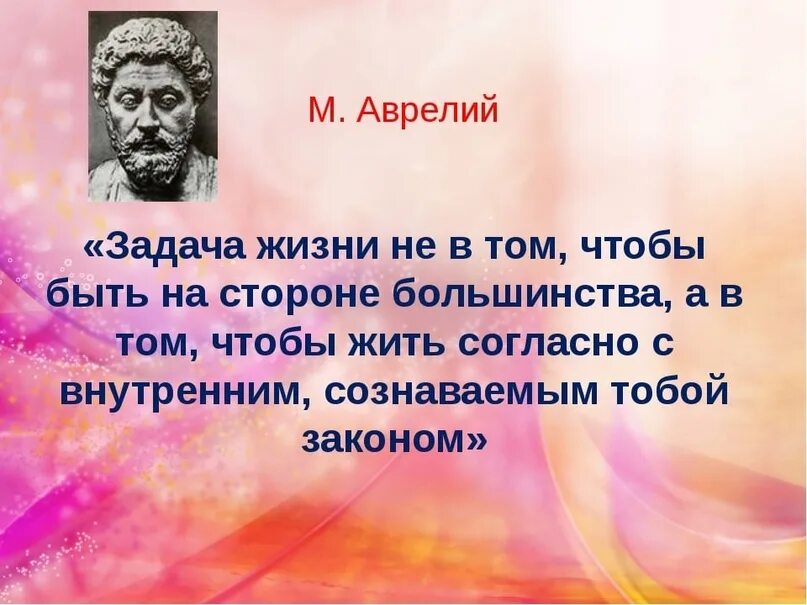 М. Аврелий

«Задача жизни не в том, чтобы быть на стороне большинства, а в том, чтобы жить согласно с внутренним, сознаваемым тобой законом»